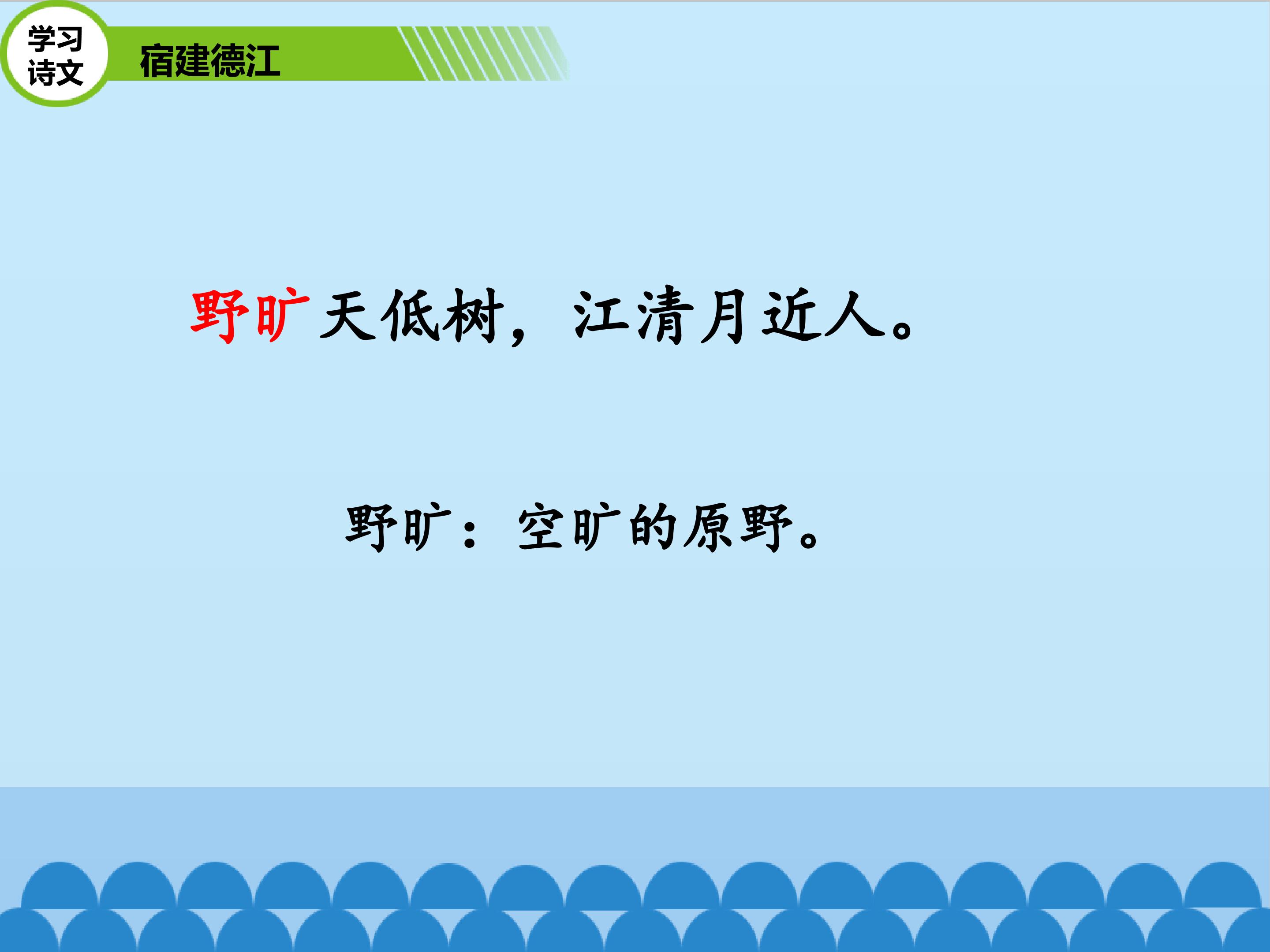 学习诗文

宿建德江

野旷天低树，江清月近人。

野旷：空旷的原野。